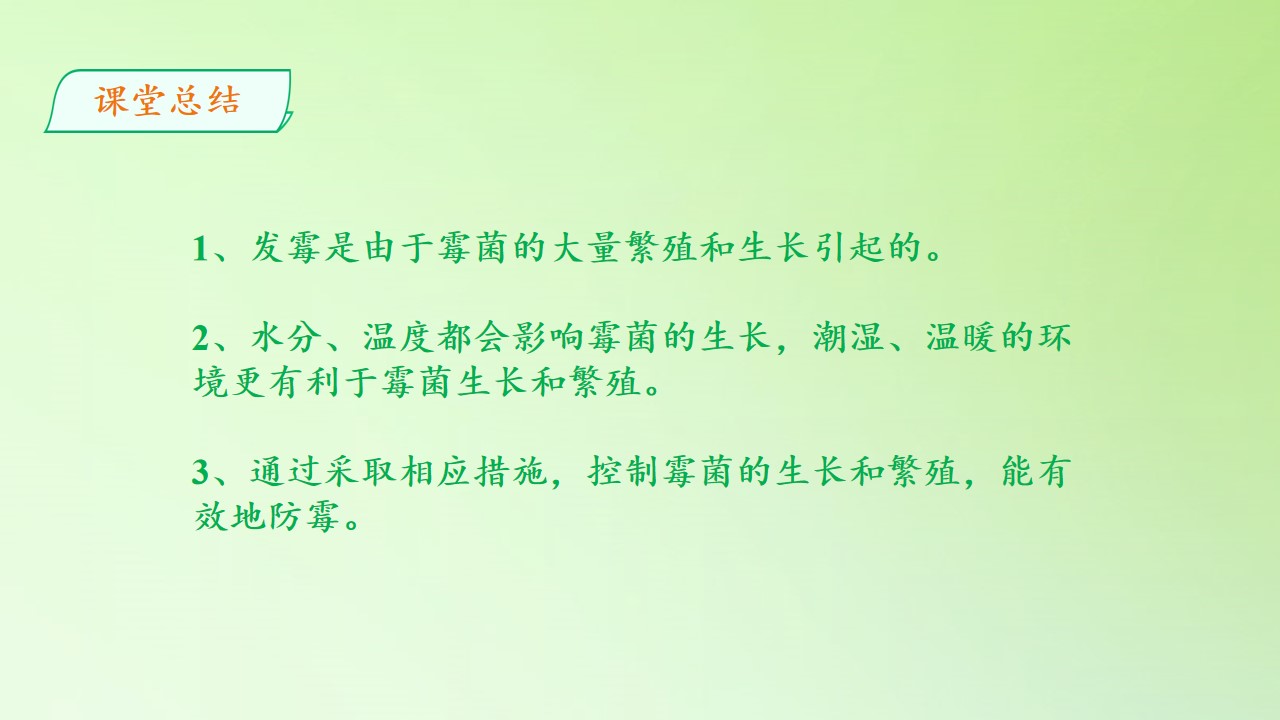 课堂总结

1、发霉是由于霉菌的大量繁殖和生长引起的。

2、水分、温度都会影响霉菌的生长，潮湿、温暖的环境更有利于霉菌生长和繁殖。

3、通过采取相应措施，控制霉菌的生长和繁殖，能有效地防霉。